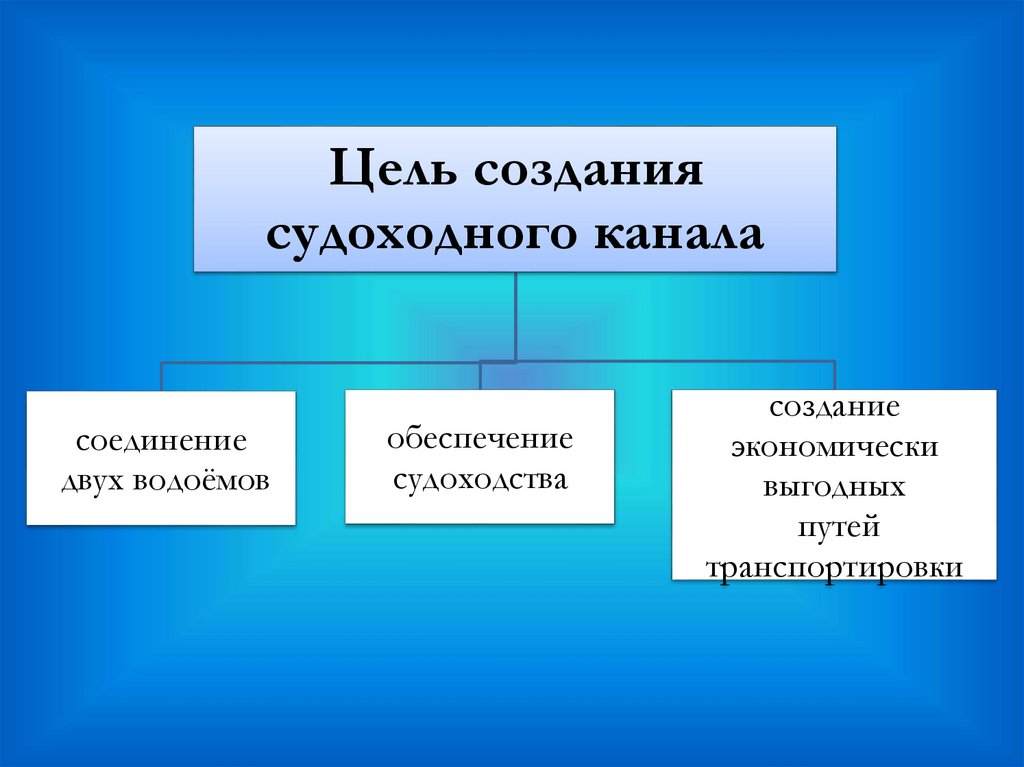 Цель создания судоходного канала

соединение двух водоёмов

обеспечение судоходства

создание экономически выгодных путей транспортировки